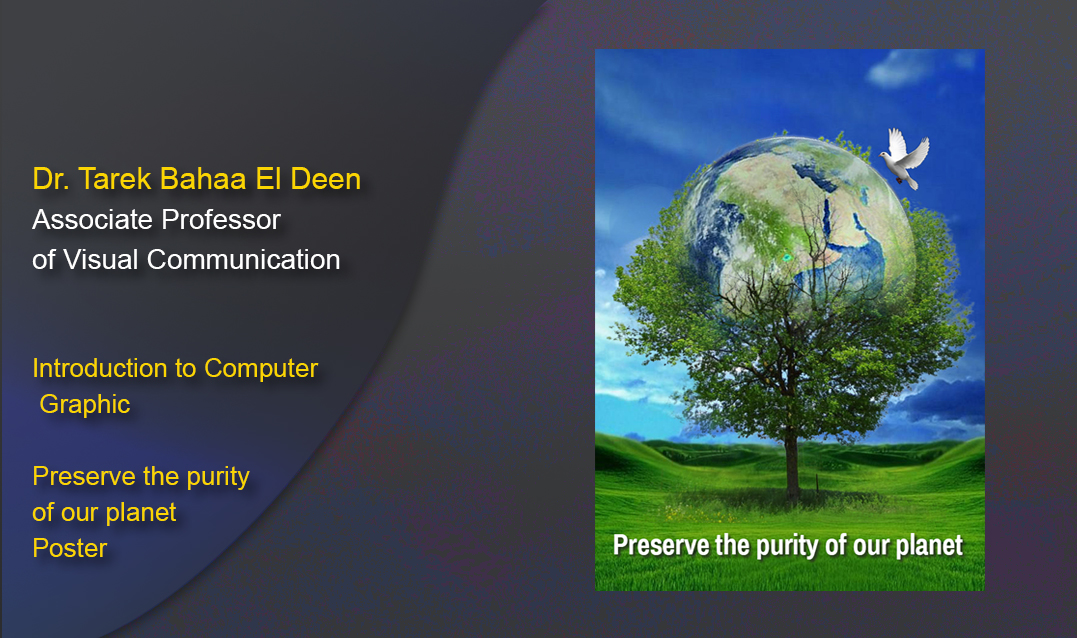 Dr. Tarek Bahaa El Deen
Associate Professor
of Visual Communication

Introduction to Computer Graphic

Preserve the purity of our planet Poster

Preserve the purity of our planet